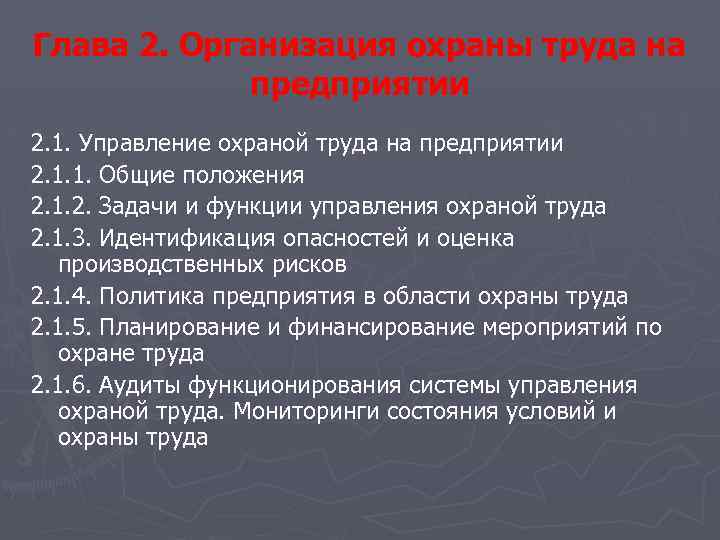 Глава 2. Организация охраны труда на предприятии

2.1. Управление охраной труда на предприятии

2.1.1. Общие положения

2.1.2. Задачи и функции управления охраной труда

2.1.3. Идентификация опасностей и оценка производственных рисков

2.1.4. Политика предприятия в области охраны труда

2.1.5. Планирование и финансирование мероприятий по охране труда

2.1.6. Аудиты функционирования системы управления охраной труда. Мониторинги состояния условий и охраны труда